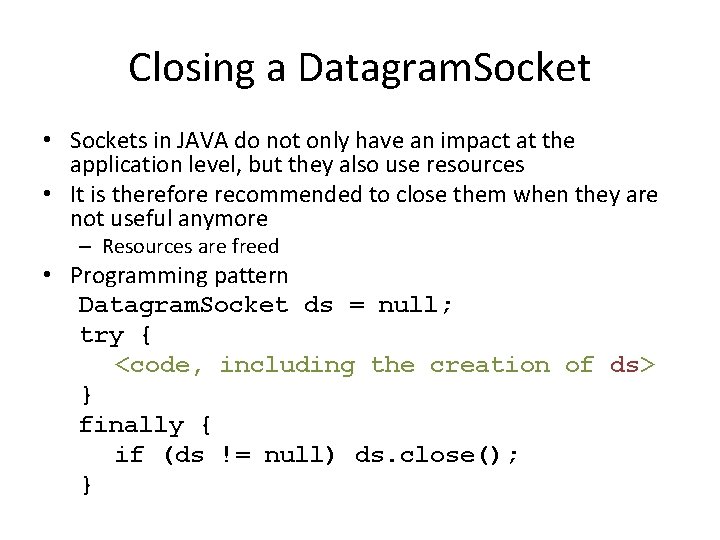 Closing a DatagramSocket

• Sockets in JAVA do not only have an impact at the application level, but they also use resources
• It is therefore recommended to close them when they are not useful anymore
– Resources are freed
• Programming pattern

DatagramSocket ds = null;
try {
  <code, including the creation of ds>
}
finally {
  if (ds != null) ds.close();
}